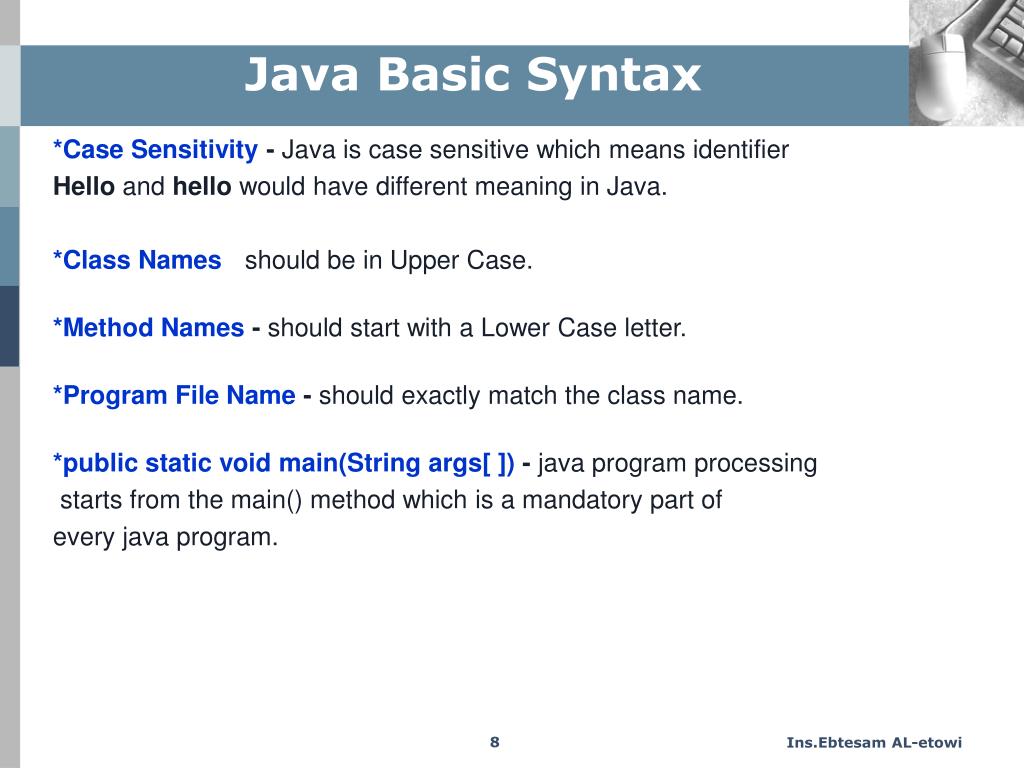 Java Basic Syntax

*Case Sensitivity - Java is case sensitive which means identifier Hello and hello would have different meaning in Java.

*Class Names should be in Upper Case.

*Method Names - should start with a Lower Case letter.

*Program File Name - should exactly match the class name.

*public static void main(String args[ ]) - java program processing starts from the main() method which is a mandatory part of every java program.

8

Ins.Ebtesam AL-etowi